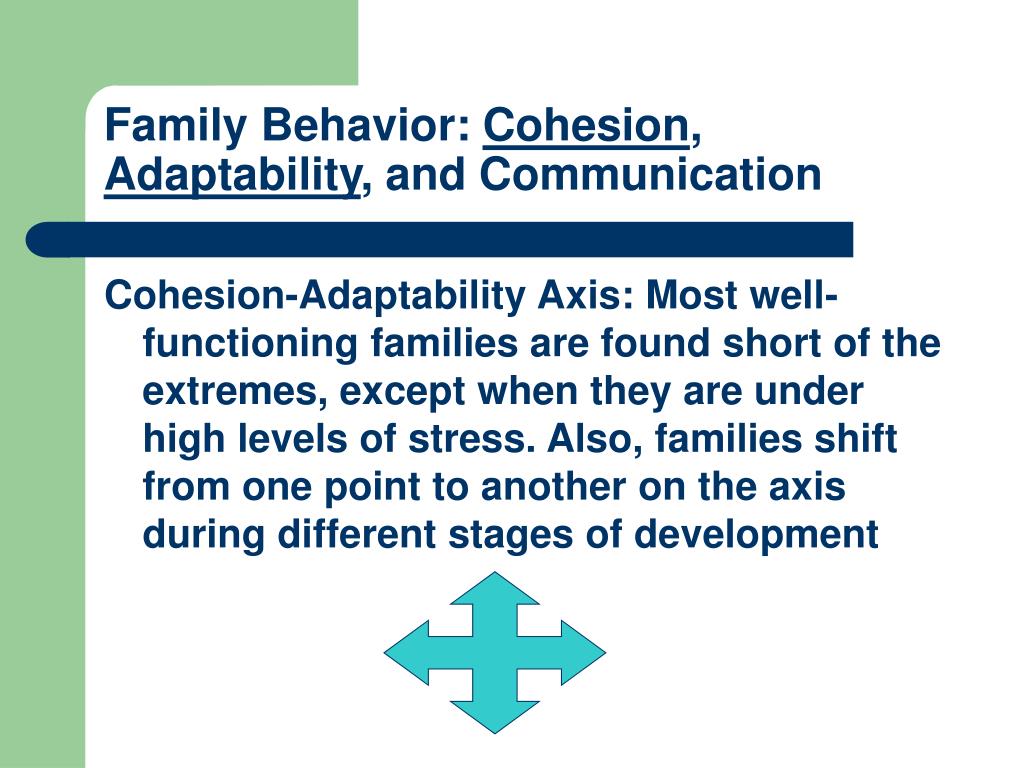 Family Behavior: Cohesion, Adaptability, and Communication

Cohesion-Adaptability Axis: Most well-functioning families are found short of the extremes, except when they are under high levels of stress. Also, families shift from one point to another on the axis during different stages of development